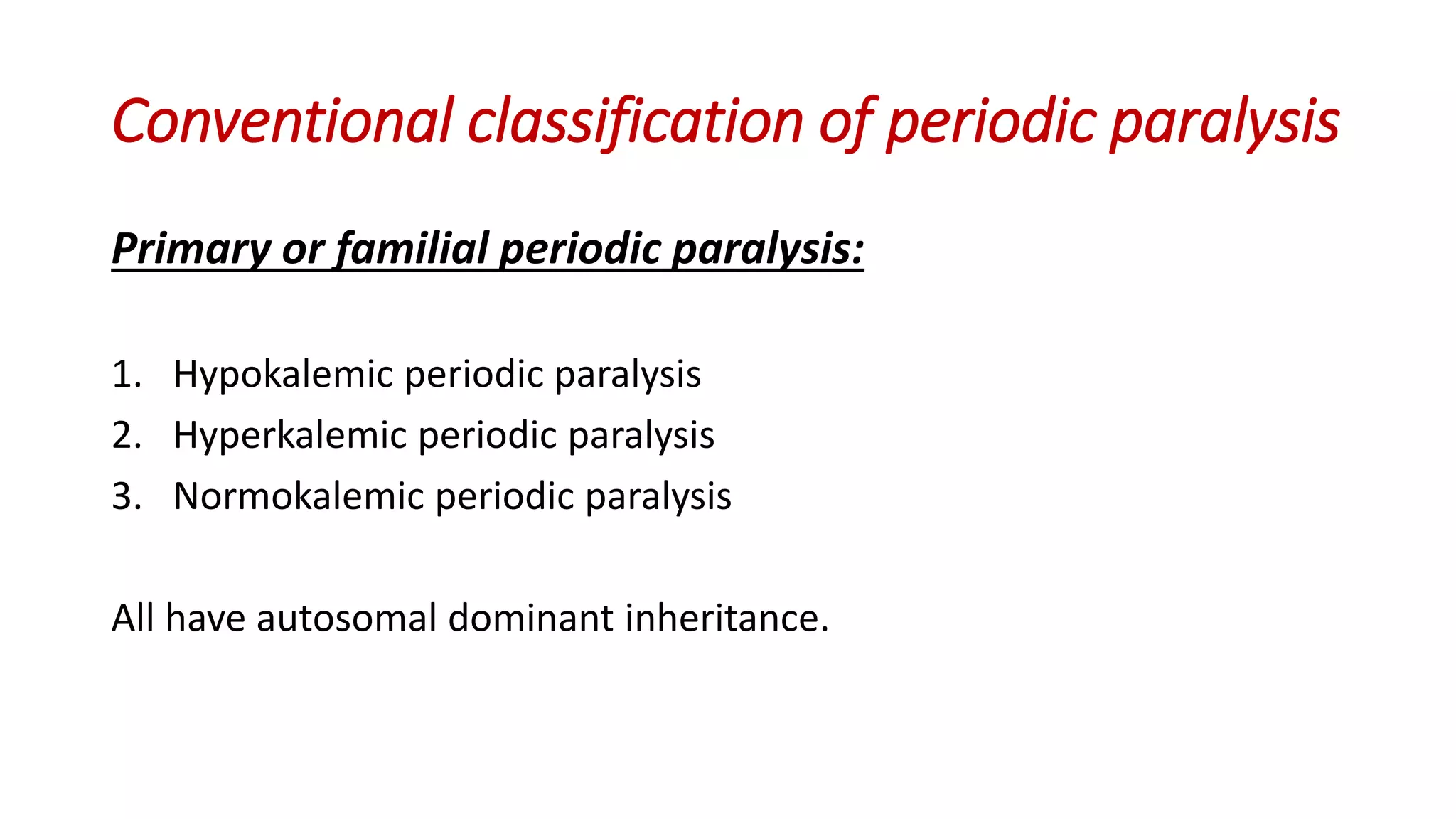 Conventional classification of periodic paralysis

Primary or familial periodic paralysis:

1. Hypokalemic periodic paralysis
2. Hyperkalemic periodic paralysis
3. Normokalemic periodic paralysis

All have autosomal dominant inheritance.